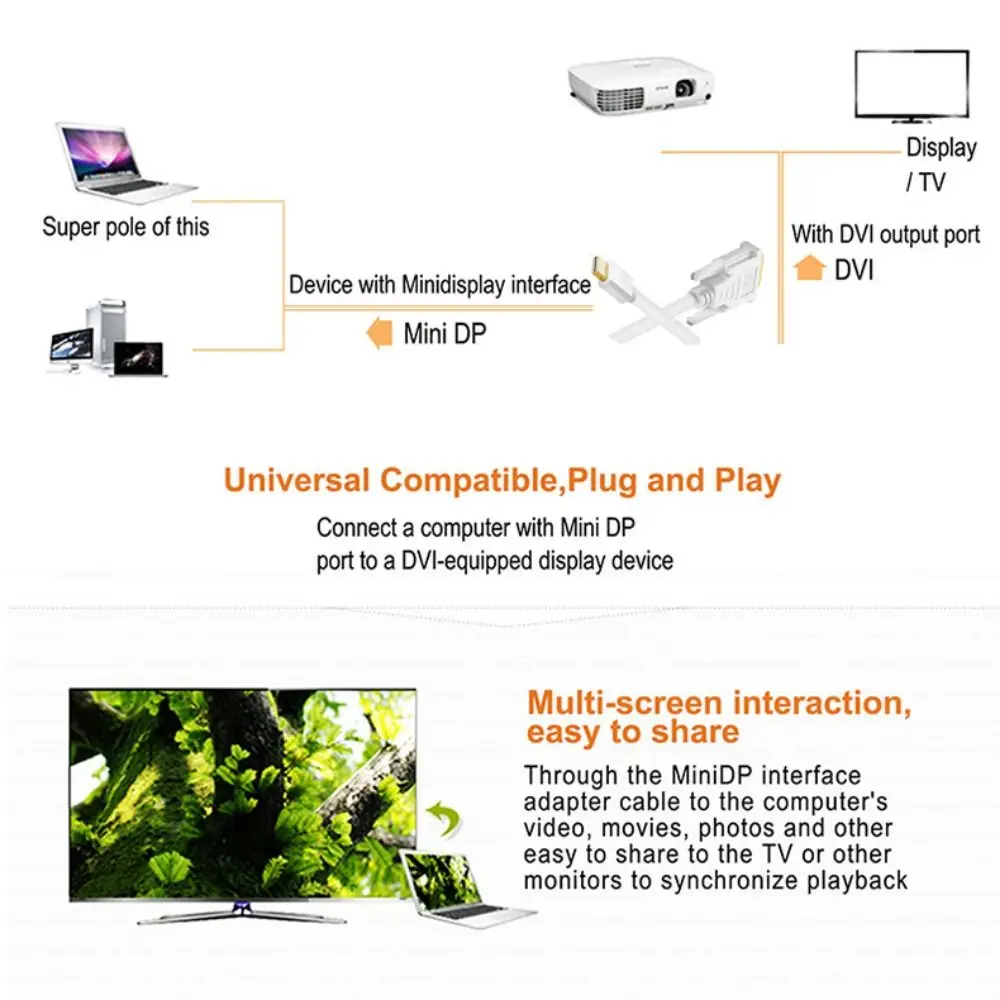 Super pole of this

Device with Minidisplay interface

Mini DP

Display / TV

With DVI output port

DVI

Universal Compatible,Plug and Play

Connect a computer with Mini DP port to a DVI-equipped display device

Multi-screen interaction, easy to share

Through the MiniDP interface adapter cable to the computer's video, movies, photos and other easy to share to the TV or other monitors to synchronize playback